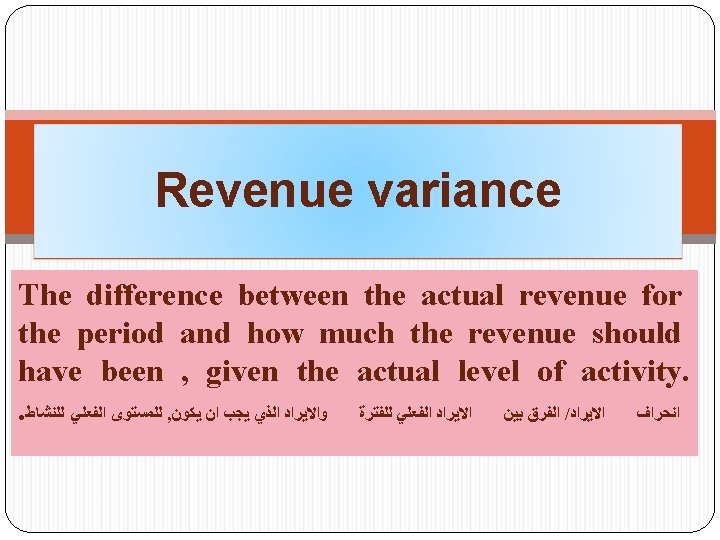 Revenue variance

The difference between the actual revenue for the period and how much the revenue should have been , given the actual level of activity.

انحراف الايراد/ الفرق بين الايراد الفعلي للفترة والايراد الذي يجب ان يكون, للمستوى الفعلي للنشاط.